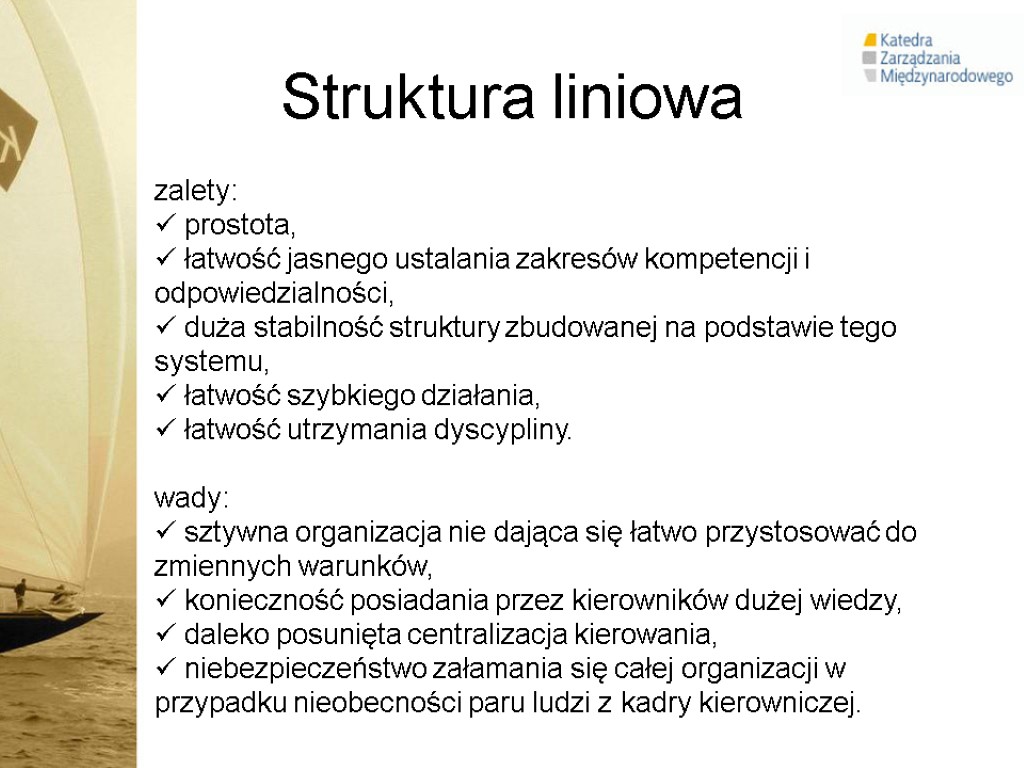 Katedra
Zarządzania
Międzynarodowego

Struktura liniowa

zalety:
✓ prostota,
✓ łatwość jasnego ustalania zakresów kompetencji i odpowiedzialności,
✓ duża stabilność struktury zbudowanej na podstawie tego systemu,
✓ łatwość szybkiego działania,
✓ łatwość utrzymania dyscypliny.

wady:
✓ sztywna organizacja nie dająca się łatwo przystosować do zmiennych warunków,
✓ konieczność posiadania przez kierowników dużej wiedzy,
✓ daleko posunięta centralizacja kierowania,
✓ niebezpieczeństwo załamania się całej organizacji w przypadku nieobecności paru ludzi z kadry kierowniczej.